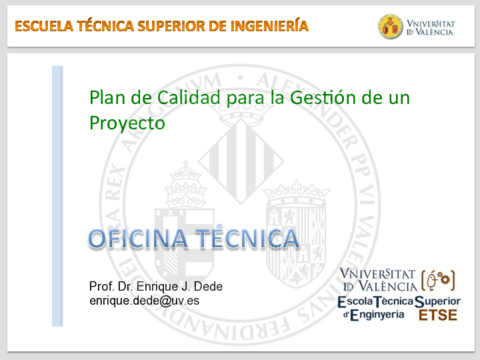 ESCUELA TÉCNICA SUPERIOR DE INGENIERÍA

VNIVERSITAT ID VALÈNCIA

Plan de Calidad para la Gestión de un Proyecto

OFICINA TÉCNICA

Prof. Dr. Enrique J. Dede
enrique.dede@uv.es

VNIVERSITAT ID VALÈNCIA
Escola Tècnica Superior d'Enginyeria
ETSE